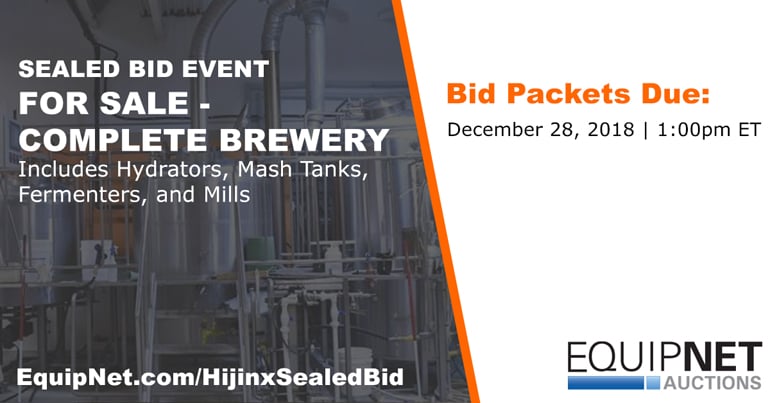 SEALED BID EVENT
FOR SALE - COMPLETE BREWERY
Includes Hydrators, Mash Tanks, Fermenters, and Mills

EquipNet.com/HijinxSealedBid

Bid Packets Due:
December 28, 2018 | 1:00pm ET

EQUIPNET
AUCTIONS